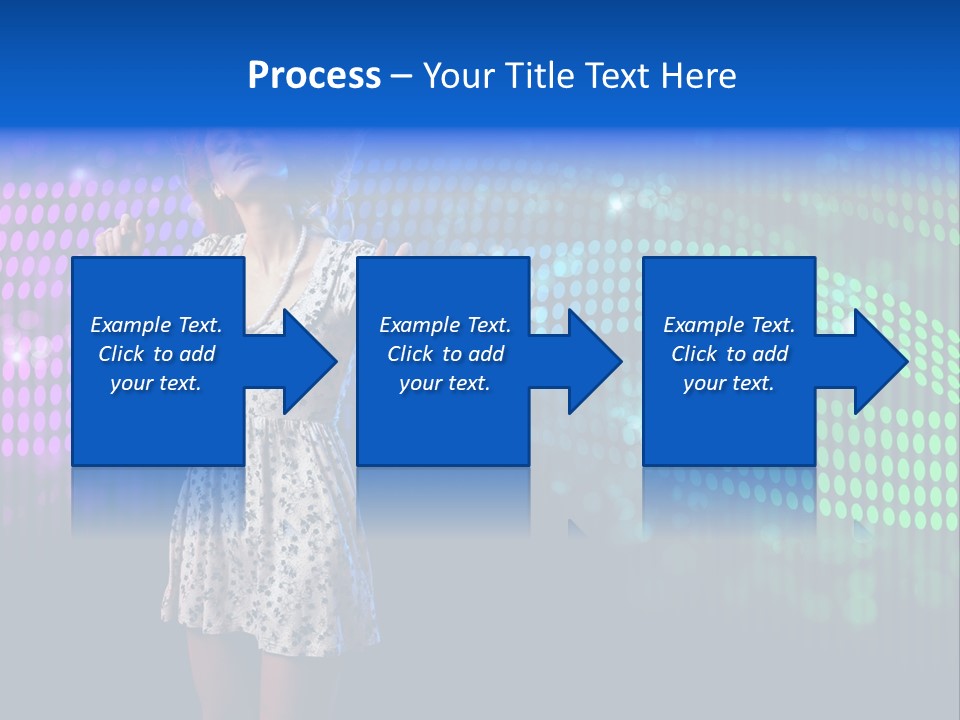 Process – Your Title Text Here

Example Text. Click to add your text.

Example Text. Click to add your text.

Example Text. Click to add your text.